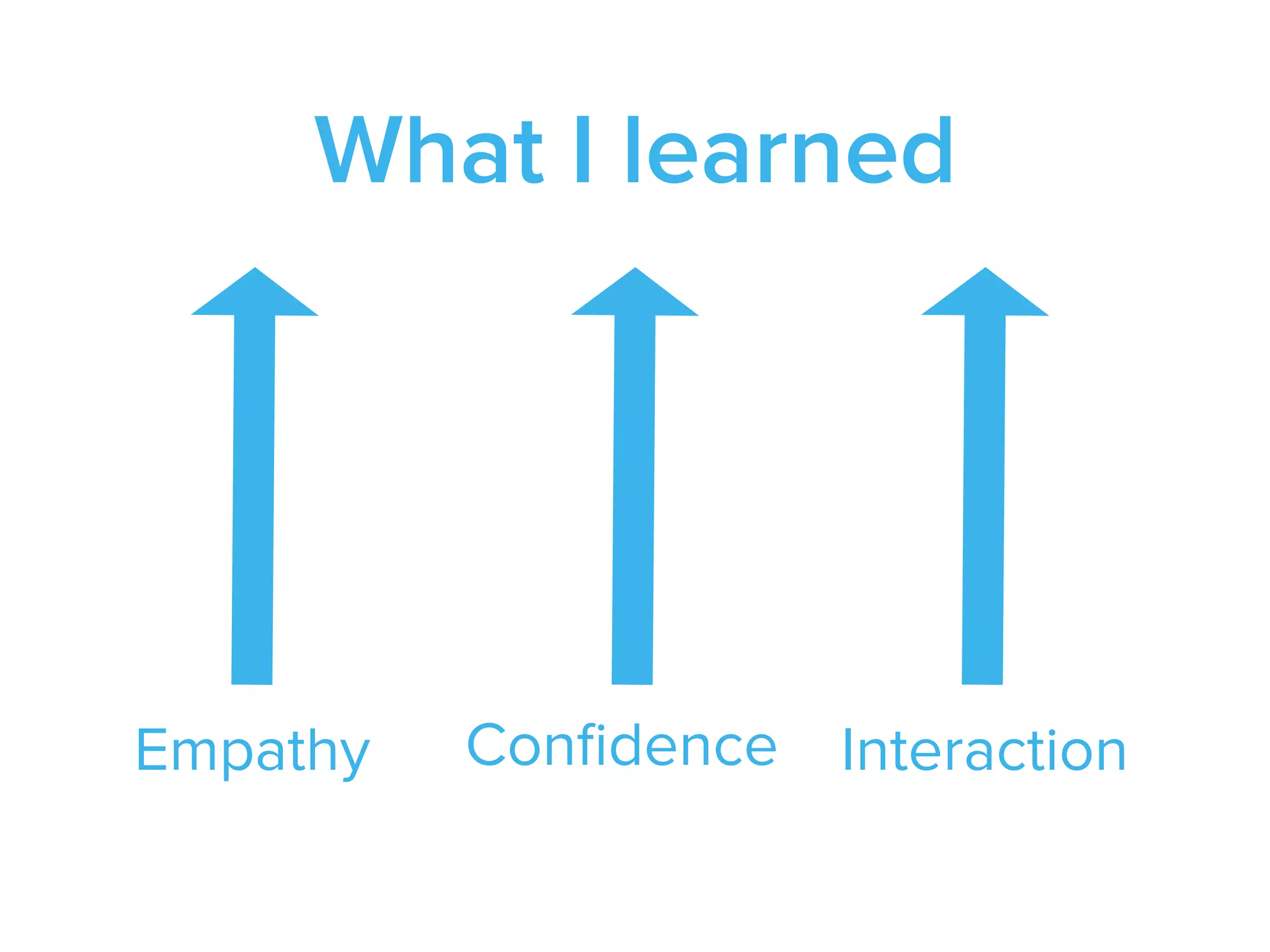 What I learned

Empathy

Confidence

Interaction